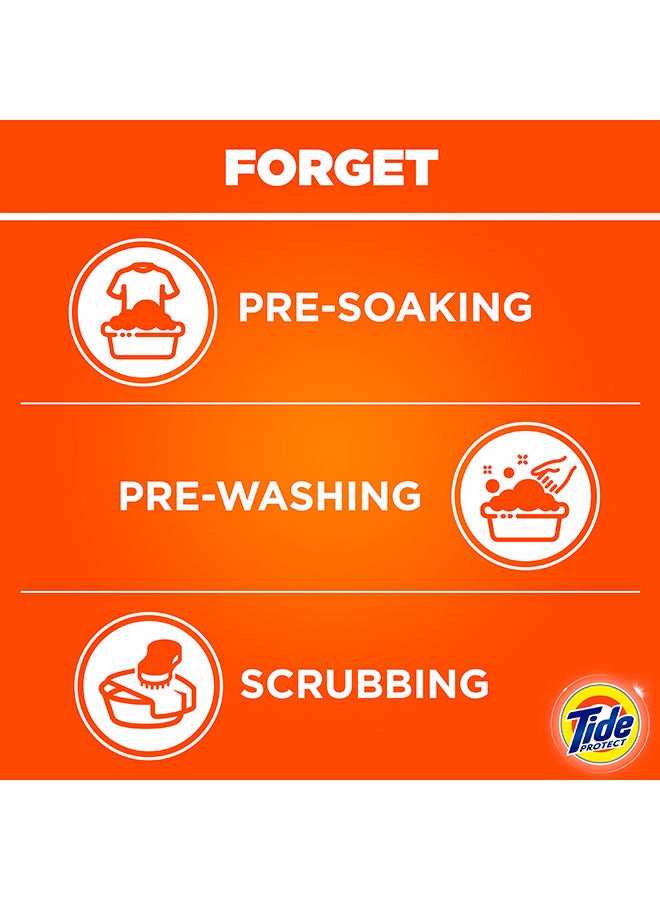 FORGET

PRE-SOAKING

PRE-WASHING

SCRUBBING

Tide PROTECT